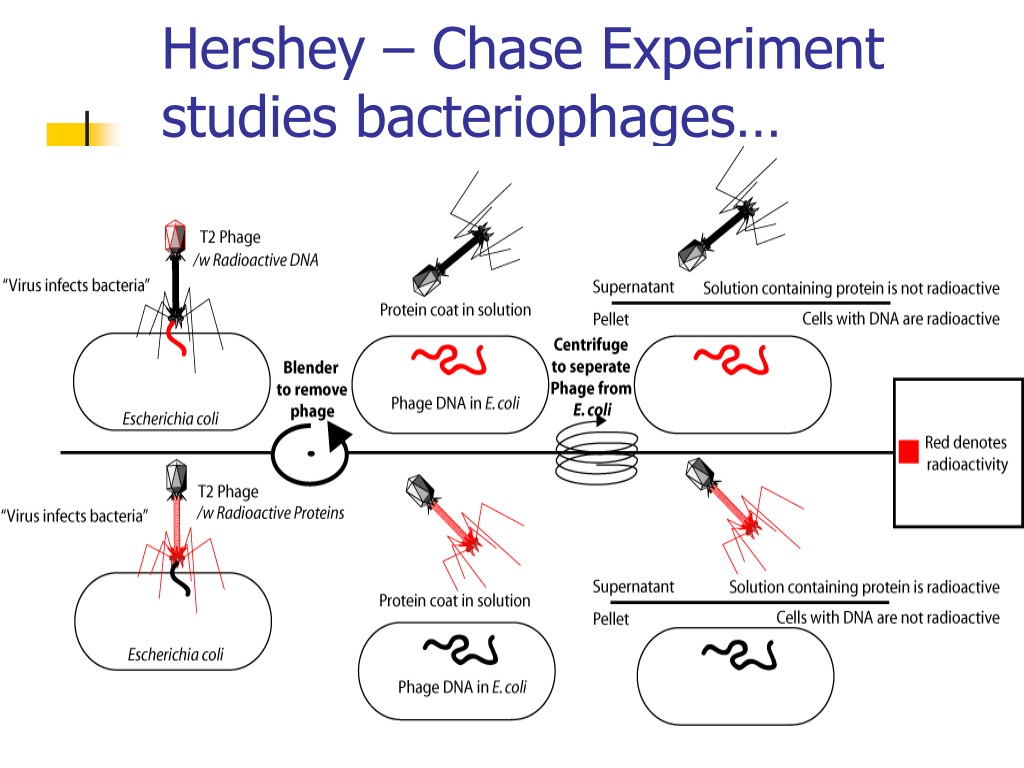 Hershey – Chase Experiment studies bacteriophages…

T2 Phage
/w Radioactive DNA

"Virus infects bacteria"

Escherichia coli

Blender to remove phage

Protein coat in solution

Phage DNA in E. coli

Centrifuge to seperate Phage from E. coli

Supernatant

Solution containing protein is not radioactive

Pellet

Cells with DNA are radioactive

Red denotes radioactivity

T2 Phage
/w Radioactive Proteins

"Virus infects bacteria"

Escherichia coli

Protein coat in solution

Phage DNA in E. coli

Supernatant

Solution containing protein is radioactive

Pellet

Cells with DNA are not radioactive